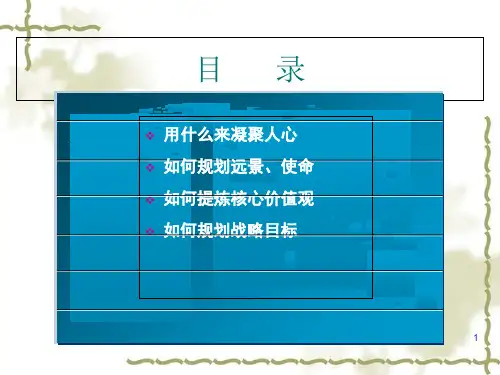 目　录

❖ 用什么来凝聚人心
❖ 如何规划远景、使命
❖ 如何提炼核心价值观
❖ 如何规划战略目标

1